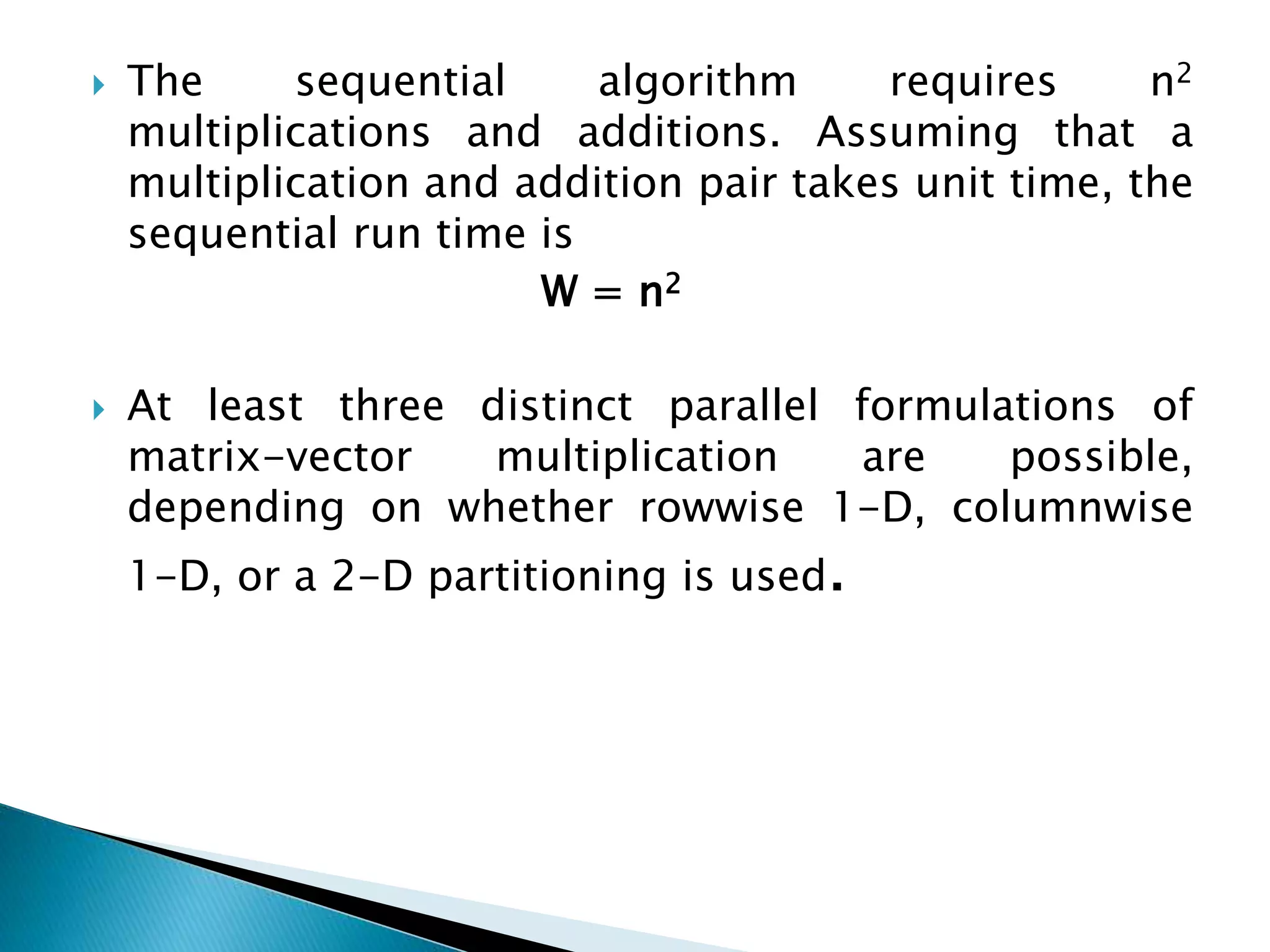 The sequential algorithm requires $n^2$ multiplications and additions. Assuming that a multiplication and addition pair takes unit time, the sequential run time is

$W = n^2$

At least three distinct parallel formulations of matrix-vector multiplication are possible, depending on whether rowwise 1-D, columnwise 1-D, or a 2-D partitioning is used.